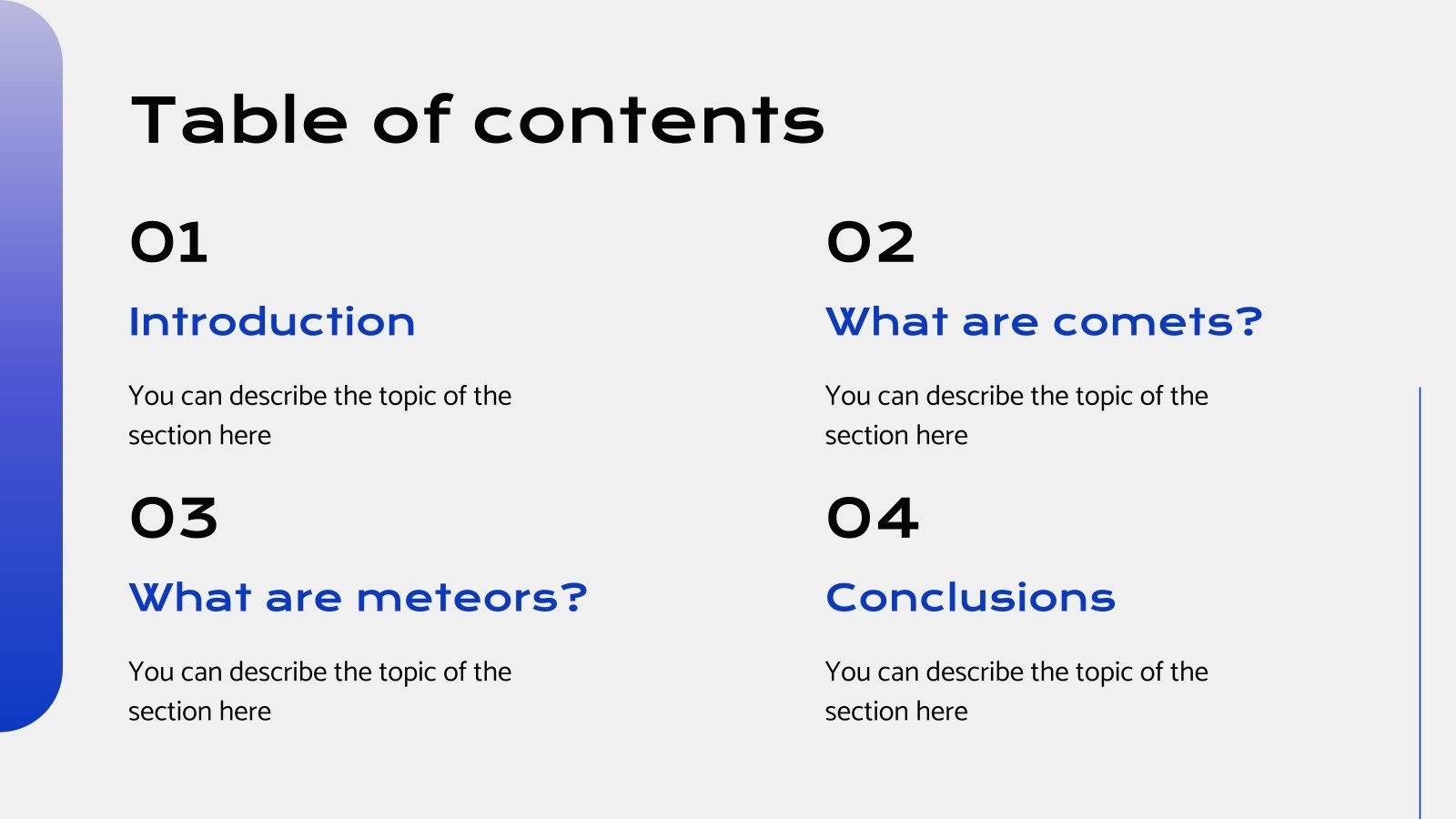 Table of contents

01

Introduction

You can describe the topic of the section here

02

What are comets?

You can describe the topic of the section here

03

What are meteors?

You can describe the topic of the section here

04

Conclusions

You can describe the topic of the section here